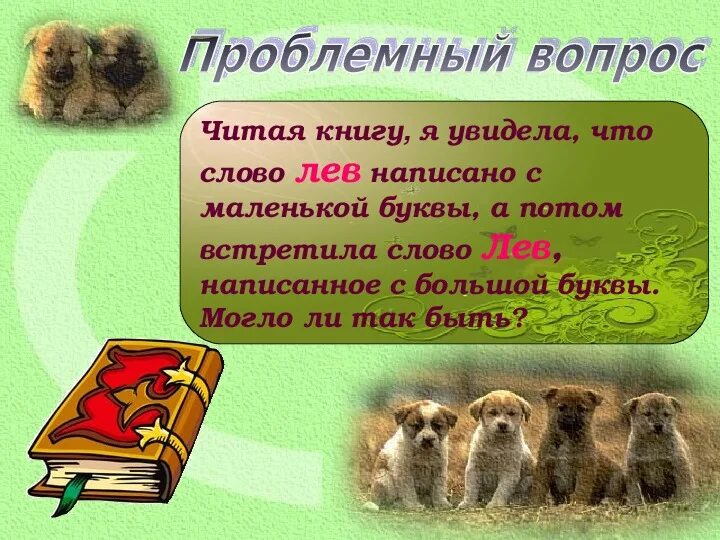 Проблемный вопрос

Читая книгу, я увидела, что слово лев написано с маленькой буквы, а потом встретила слово Лев, написанное с большой буквы. Могло ли так быть?